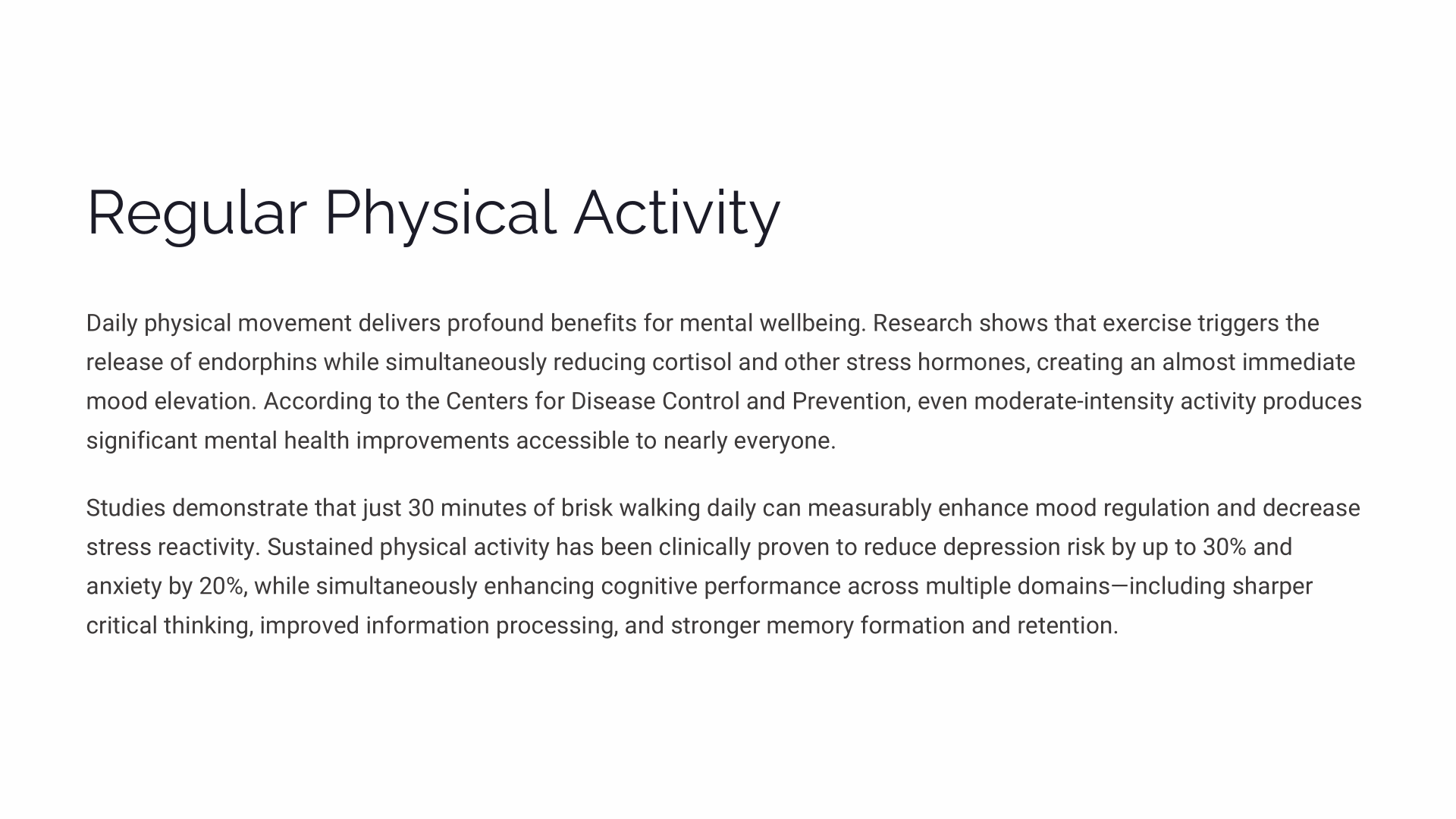 Regular Physical Activity

Daily physical movement delivers profound benefits for mental wellbeing. Research shows that exercise triggers the release of endorphins while simultaneously reducing cortisol and other stress hormones, creating an almost immediate mood elevation. According to the Centers for Disease Control and Prevention, even moderate-intensity activity produces significant mental health improvements accessible to nearly everyone.

Studies demonstrate that just 30 minutes of brisk walking daily can measurably enhance mood regulation and decrease stress reactivity. Sustained physical activity has been clinically proven to reduce depression risk by up to 30% and anxiety by 20%, while simultaneously enhancing cognitive performance across multiple domains—including sharper critical thinking, improved information processing, and stronger memory formation and retention.